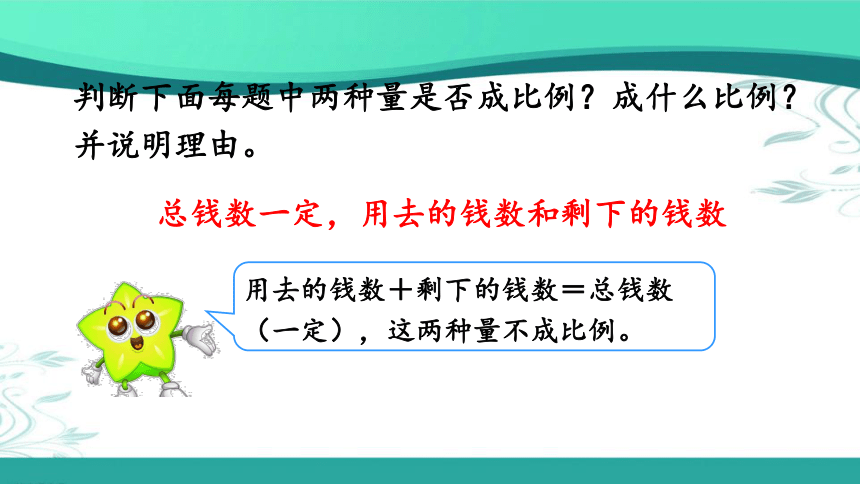 判断下面每题中两种量是否成比例？成什么比例？并说明理由。

总钱数一定，用去的钱数和剩下的钱数

用去的钱数＋剩下的钱数＝总钱数（一定），这两种量不成比例。